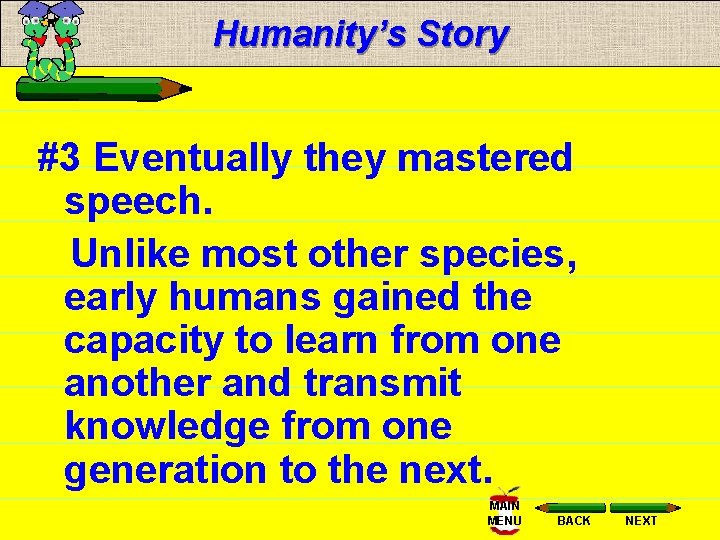 Humanity's Story

#3 Eventually they mastered speech.

Unlike most other species, early humans gained the capacity to learn from one another and transmit knowledge from one generation to the next.

MAIN MENU

BACK

NEXT